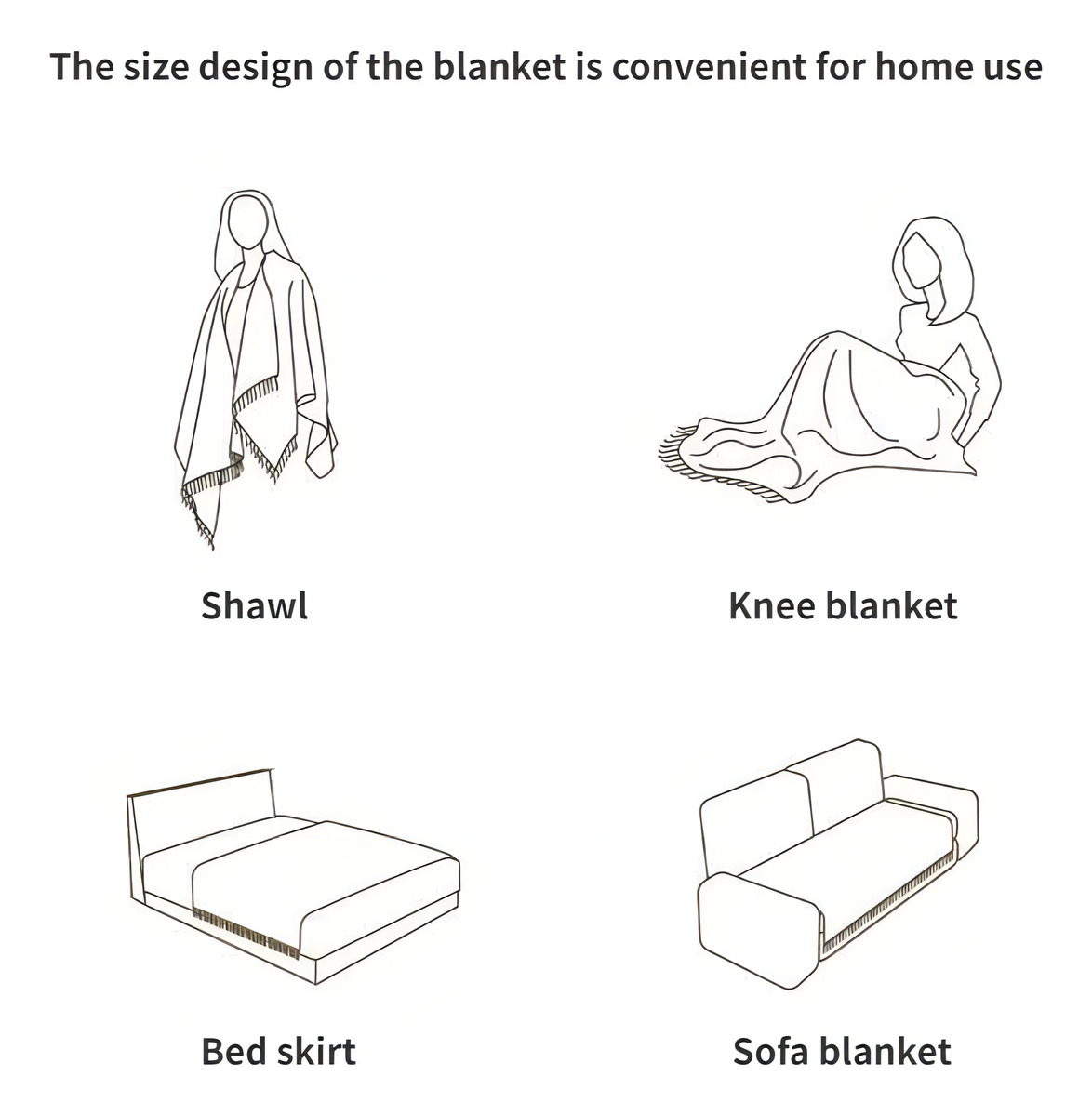 The size design of the blanket is convenient for home use

Shawl

Knee blanket

Bed skirt

Sofa blanket